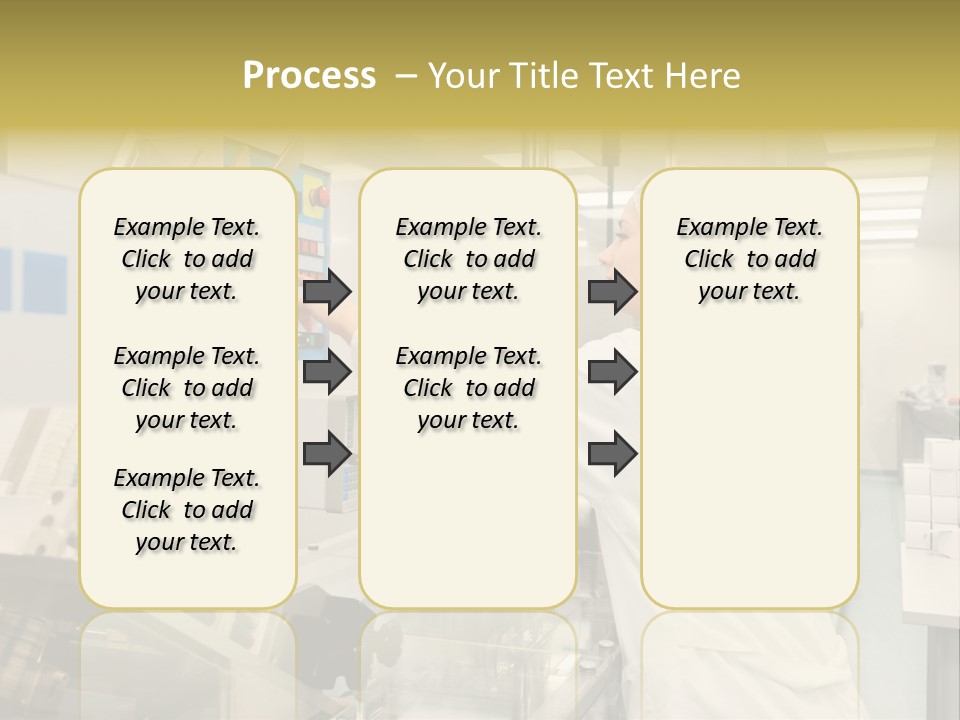 Process – Your Title Text Here

Example Text. Click to add your text.

Example Text. Click to add your text.

Example Text. Click to add your text.

Example Text. Click to add your text.

Example Text. Click to add your text.

Example Text. Click to add your text.